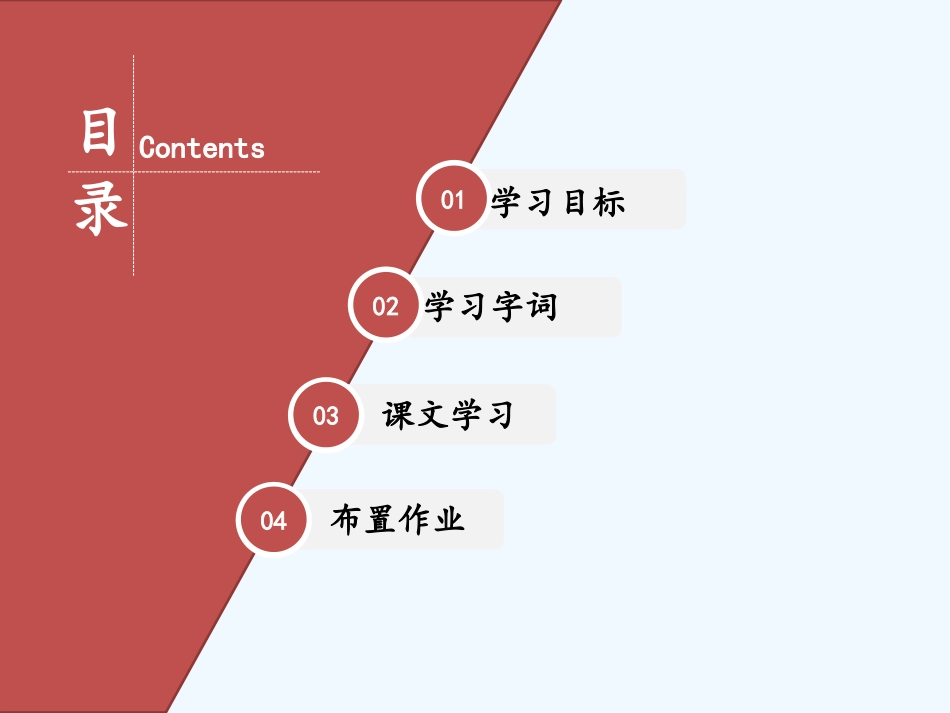 目录 Contents

01 学习目标

02 学习字词

03 课文学习

04 布置作业